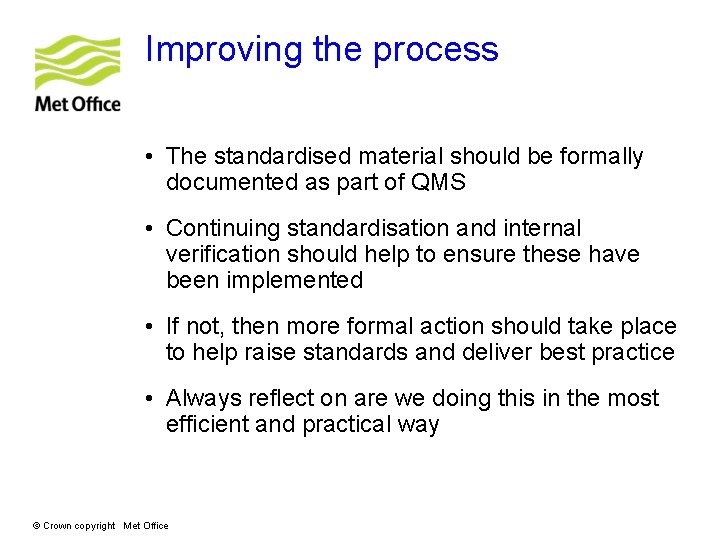 Met Office

Improving the process

• The standardised material should be formally documented as part of QMS

• Continuing standardisation and internal verification should help to ensure these have been implemented

• If not, then more formal action should take place to help raise standards and deliver best practice

• Always reflect on are we doing this in the most efficient and practical way

© Crown copyright Met Office